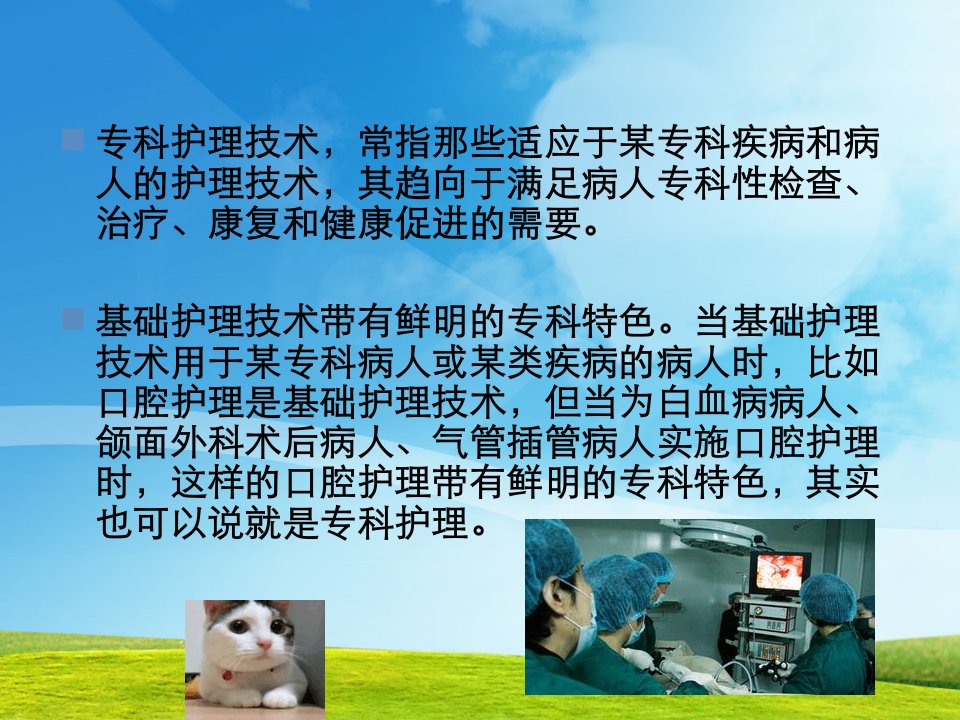 专科护理技术，常指那些适应于某专科疾病和病人的护理技术，其趋向于满足病人专科性检查、治疗、康复和健康促进的需要。

基础护理技术带有鲜明的专科特色。当基础护理技术用于某专科病人或某类疾病的病人时，比如口腔护理是基础护理技术，但当为白血病病人、颌面外科术后病人、气管插管病人实施口腔护理时，这样的口腔护理带有鲜明的专科特色，其实也可以说就是专科护理。